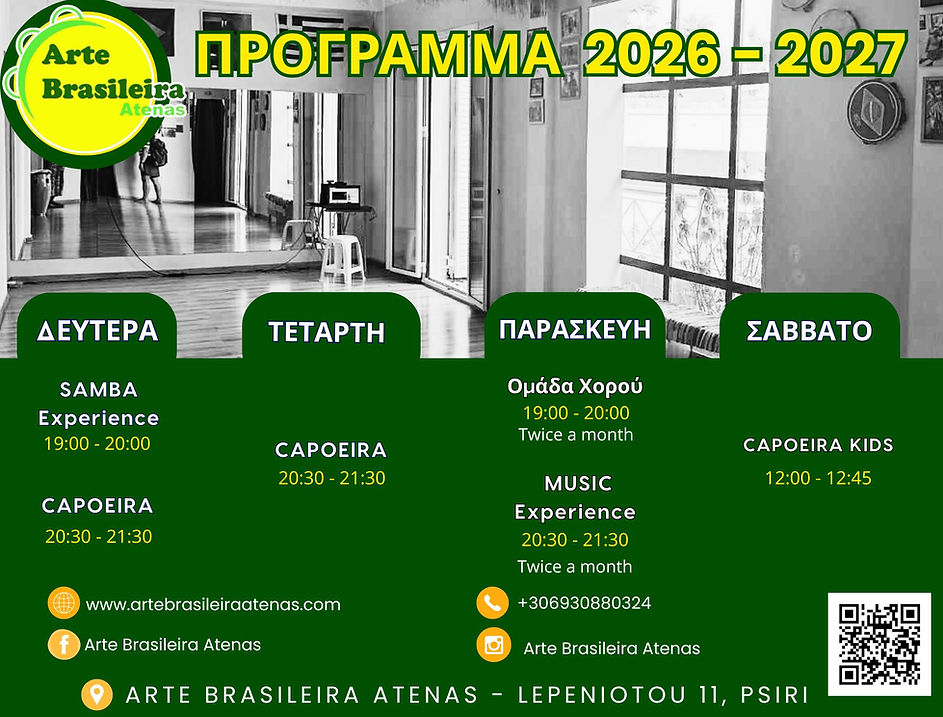 Arte Brasileira Atenas

ΠΡΟΓΡΑΜΜΑ 2026 - 2027

ΔΕΥΤΕΡΑ

SAMBA Experience
19:00 - 20:00

CAPOEIRA
20:30 - 21:30

ΤΕΤΑΡΤΗ

CAPOEIRA
20:30 - 21:30

ΠΑΡΑΣΚΕΥΗ

Ομάδα Χορού
19:00 - 20:00
Twice a month

MUSIC Experience
20:30 - 21:30
Twice a month

ΣΑΒΒΑΤΟ

CAPOEIRA KIDS
12:00 - 12:45

www.artebrasileiraatenas.com

Arte Brasileira Atenas

+306930880324

Arte Brasileira Atenas

ARTE BRASILEIRA ATENAS - LEPENIOTOU 11, PSIRI